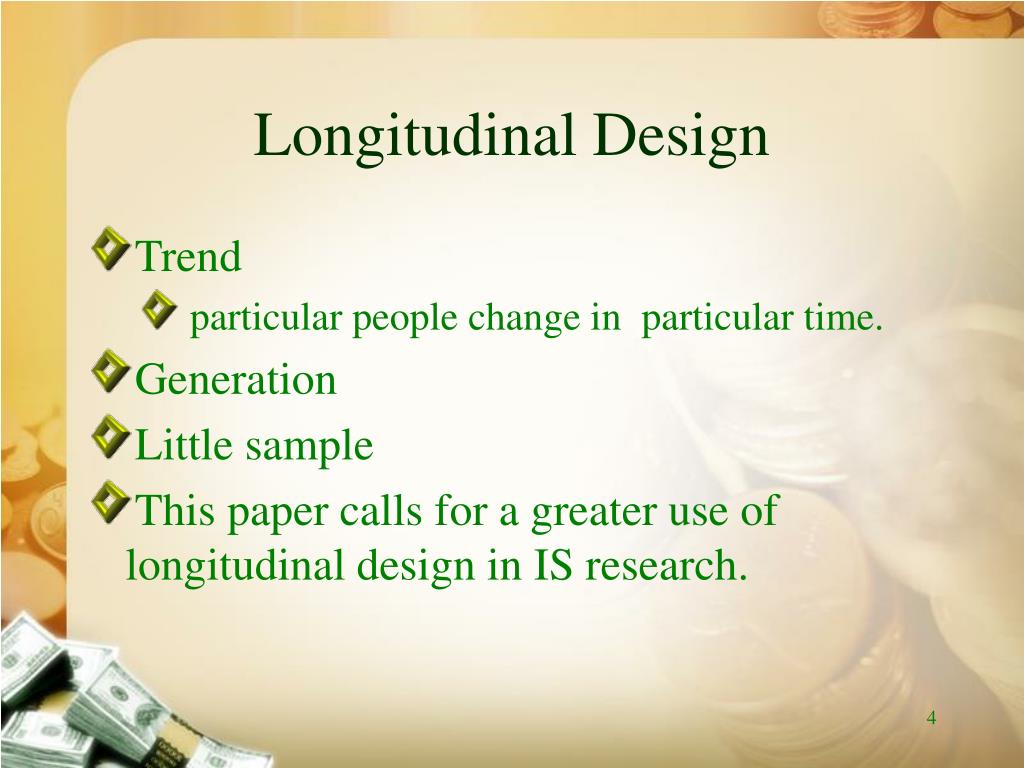 Longitudinal Design

Trend

particular people change in particular time.

Generation

Little sample

This paper calls for a greater use of longitudinal design in IS research.

4